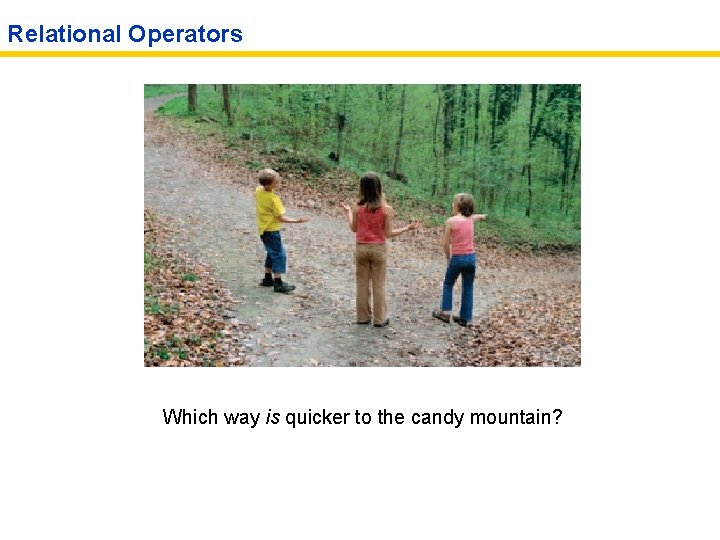 Relational Operators

Which way is quicker to the candy mountain?